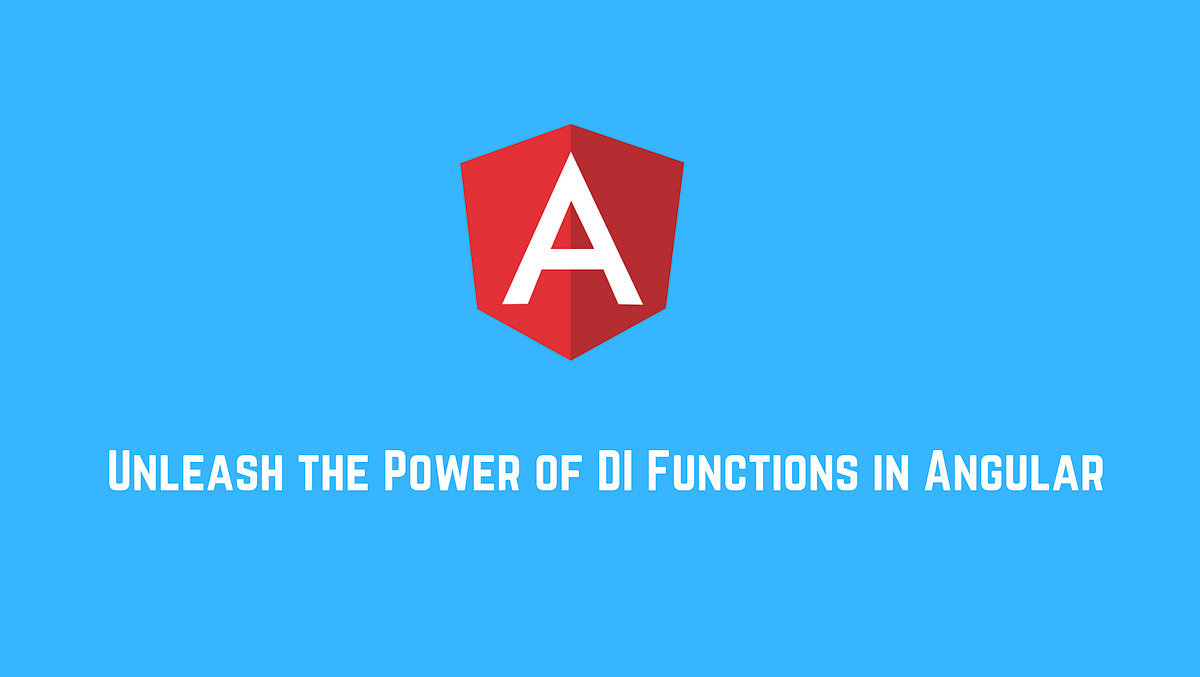 A

Unleash the Power of DI Functions in Angular